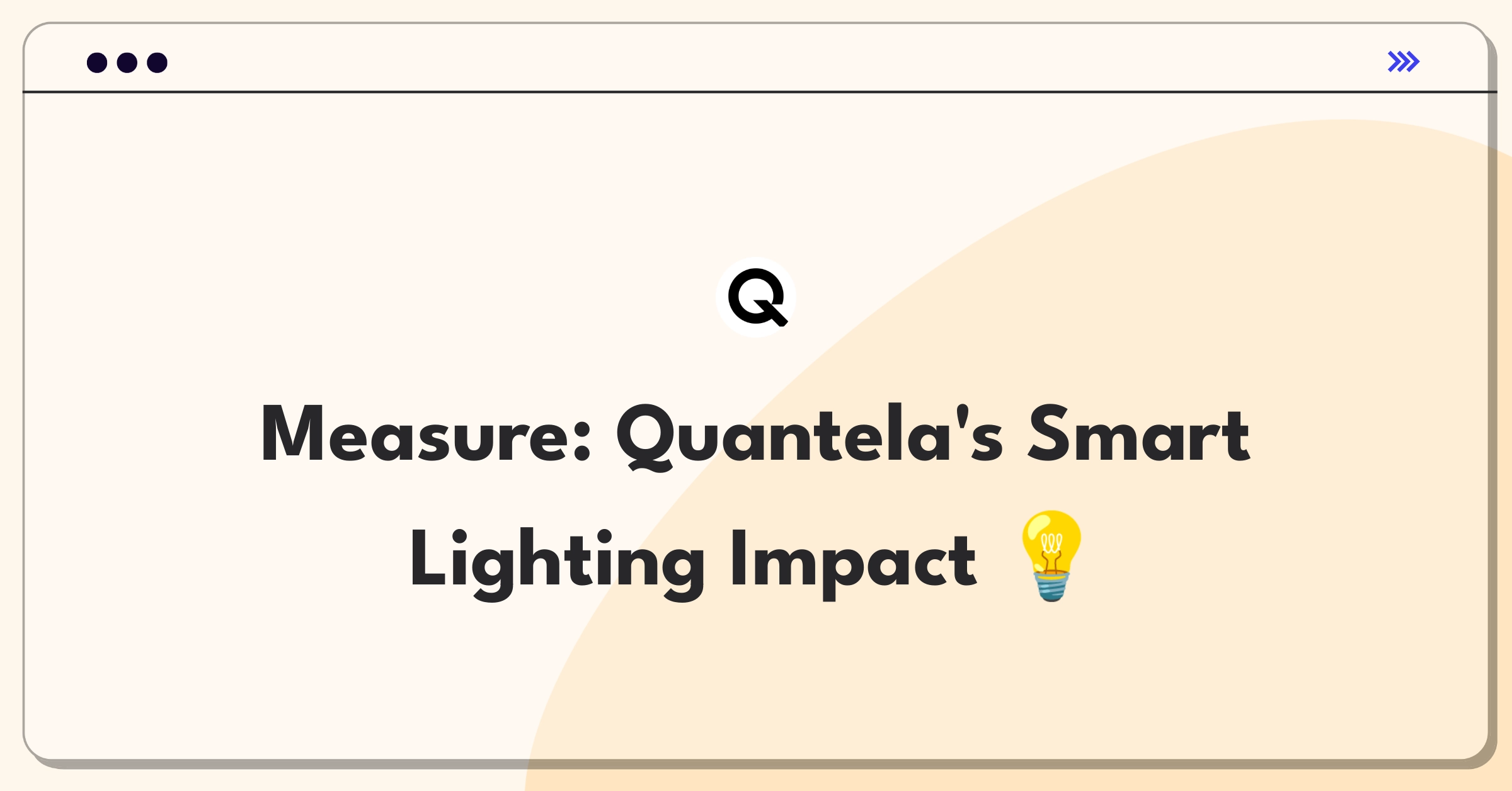 Q

Measure: Quantela's Smart Lighting Impact 💡